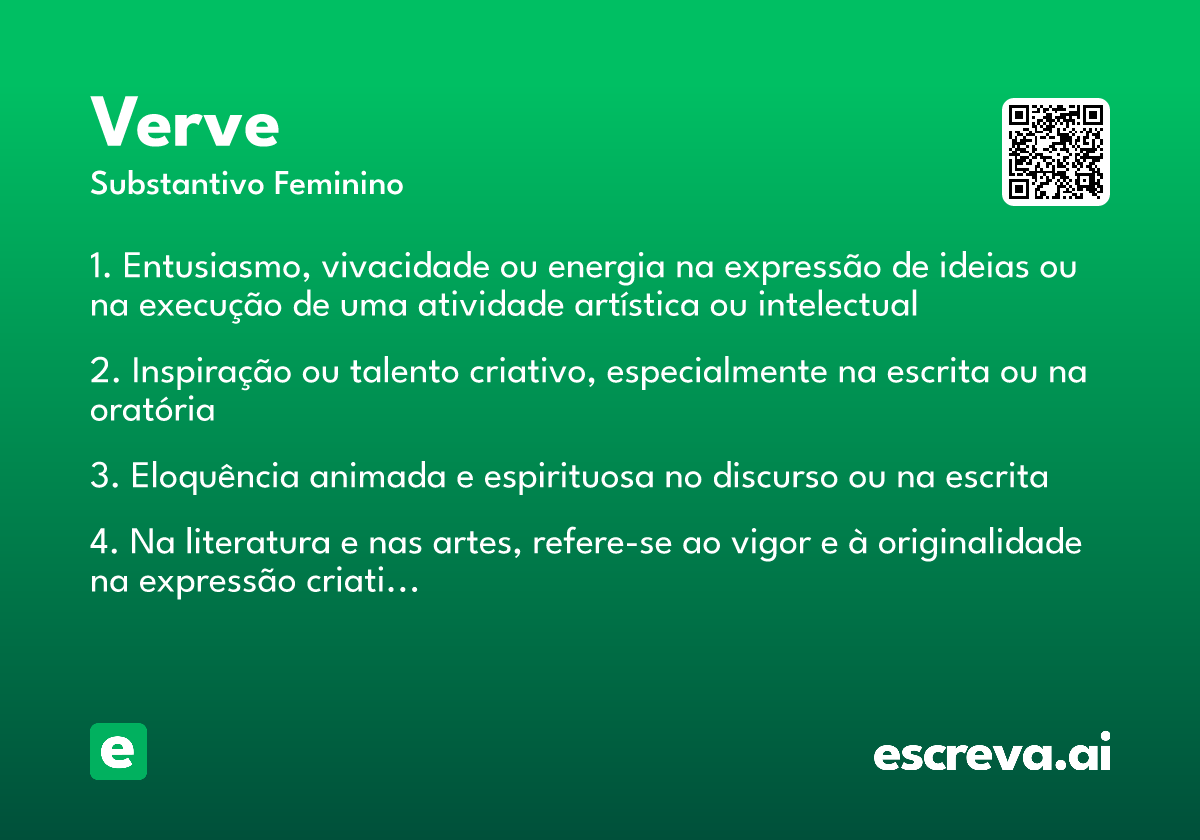 Verve
Substantivo Feminino

1. Entusiasmo, vivacidade ou energia na expressão de ideias ou na execução de uma atividade artística ou intelectual

2. Inspiração ou talento criativo, especialmente na escrita ou na oratória

3. Eloquência animada e espirituosa no discurso ou na escrita

4. Na literatura e nas artes, refere-se ao vigor e à originalidade na expressão criati...

e

escreva.ai